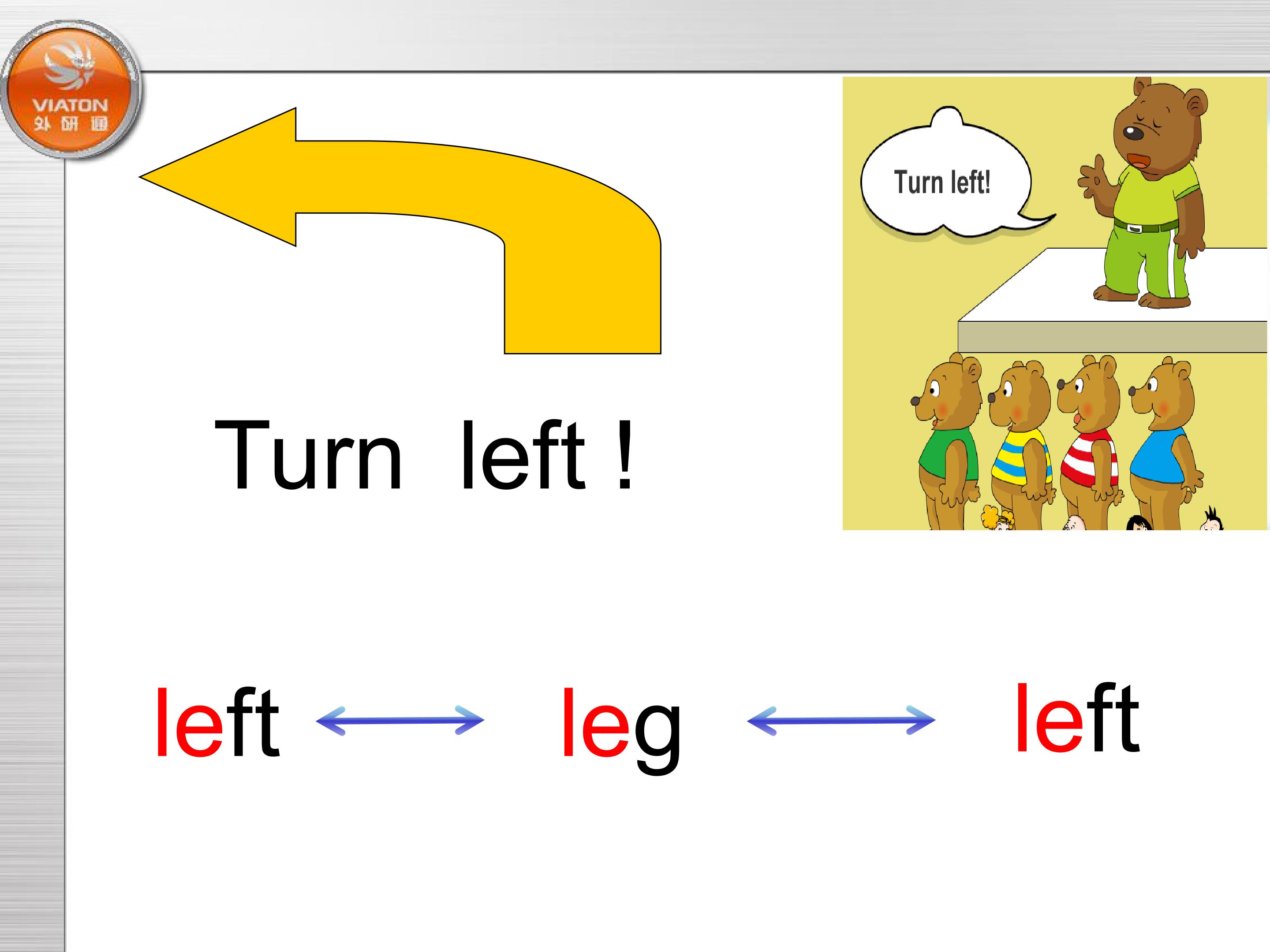 VIATON
外研通

Turn left!

Turn left !

left leg left